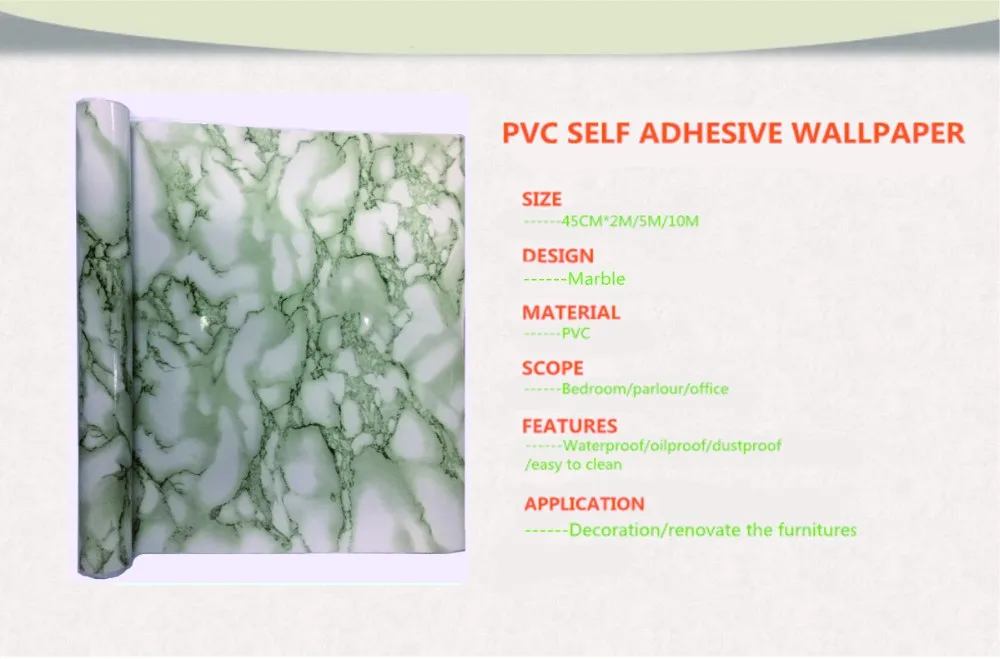 PVC SELF ADHESIVE WALLPAPER

SIZE
------45CM*2M/5M/10M

DESIGN
------Marble

MATERIAL
------PVC

SCOPE
------Bedroom/parlour/office

FEATURES
------Waterproof/oilproof/dustproof /easy to clean

APPLICATION
------Decoration/renovate the furnitures